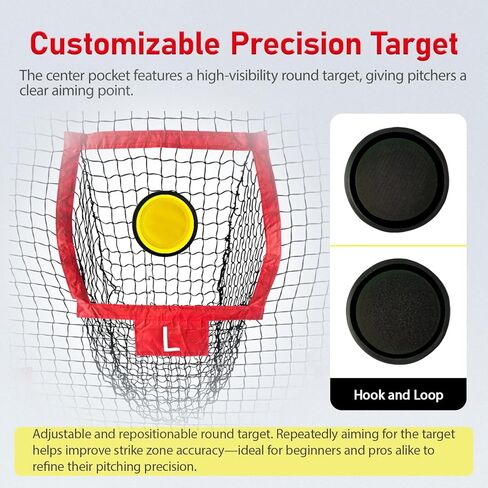 Customizable Precision Target

The center pocket features a high-visibility round target, giving pitchers a clear aiming point.

L

Hook and Loop

Adjustable and repositionable round target. Repeatedly aiming for the target helps improve strike zone accuracy—ideal for beginners and pros alike to refine their pitching precision.